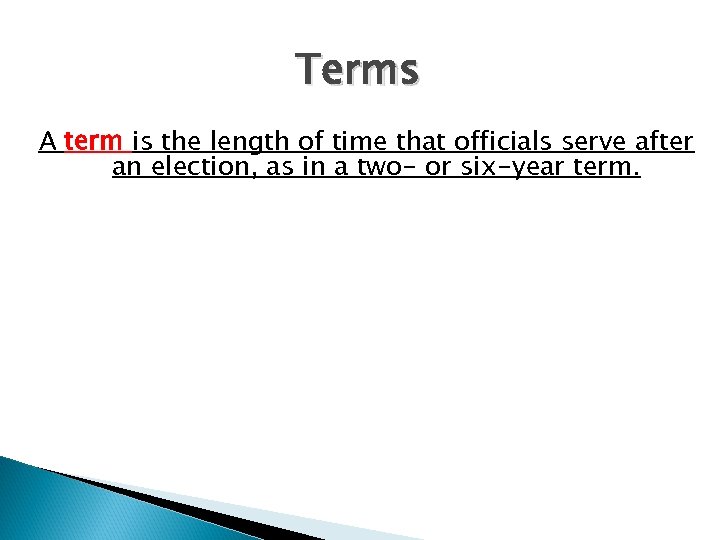 Terms

A term is the length of time that officials serve after an election, as in a two- or six-year term.